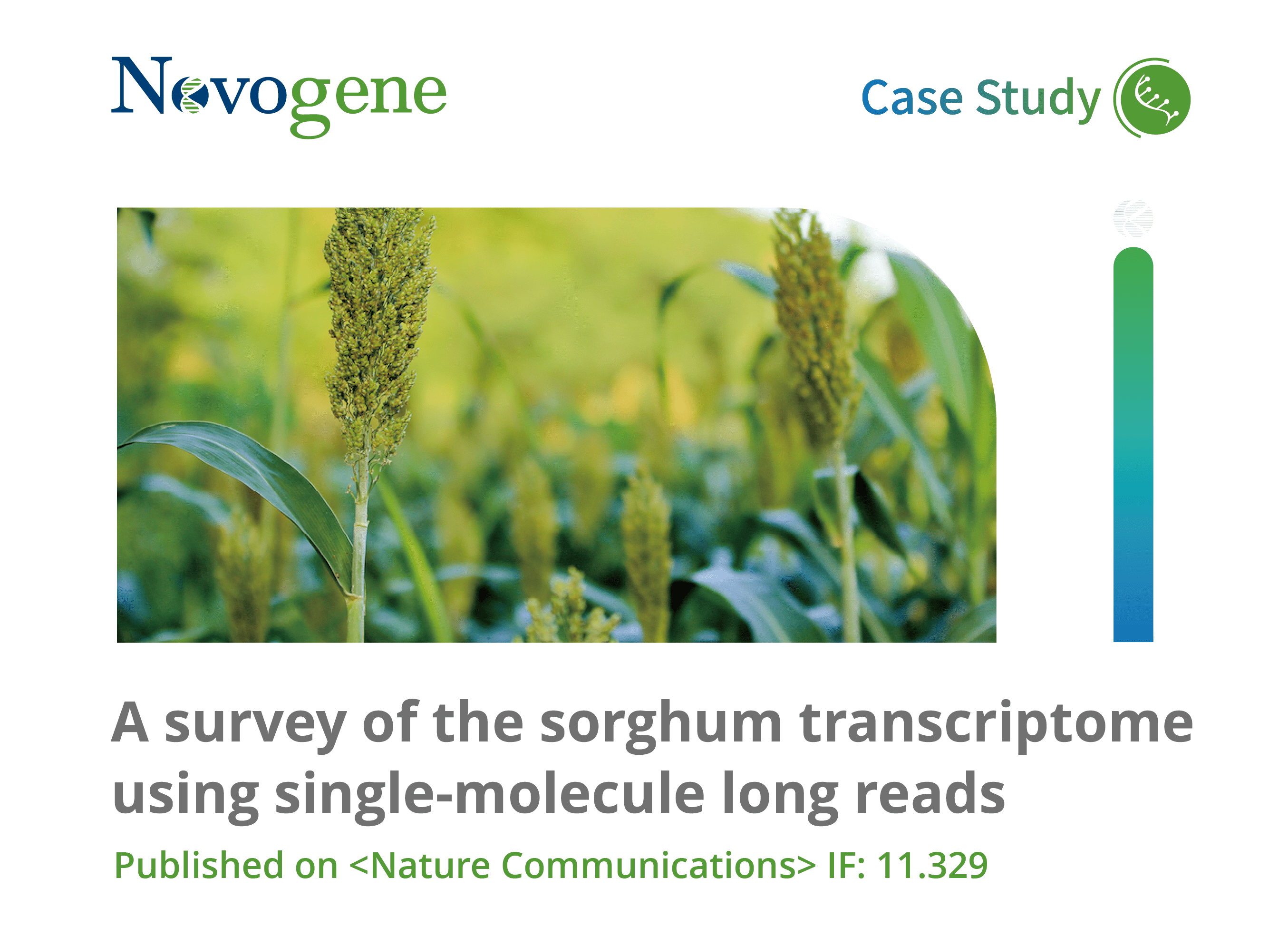 Novogene

Case Study

A survey of the sorghum transcriptome using single-molecule long reads

Published on <Nature Communications> IF: 11.329